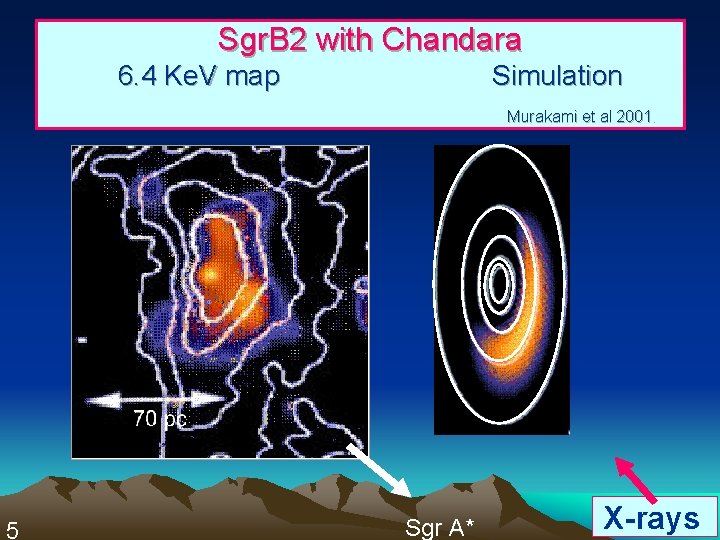 SgrB2 with Chandara
6.4 KeV map Simulation
Murakami et al 2001.

70 pc

Sgr A*

X-rays

5